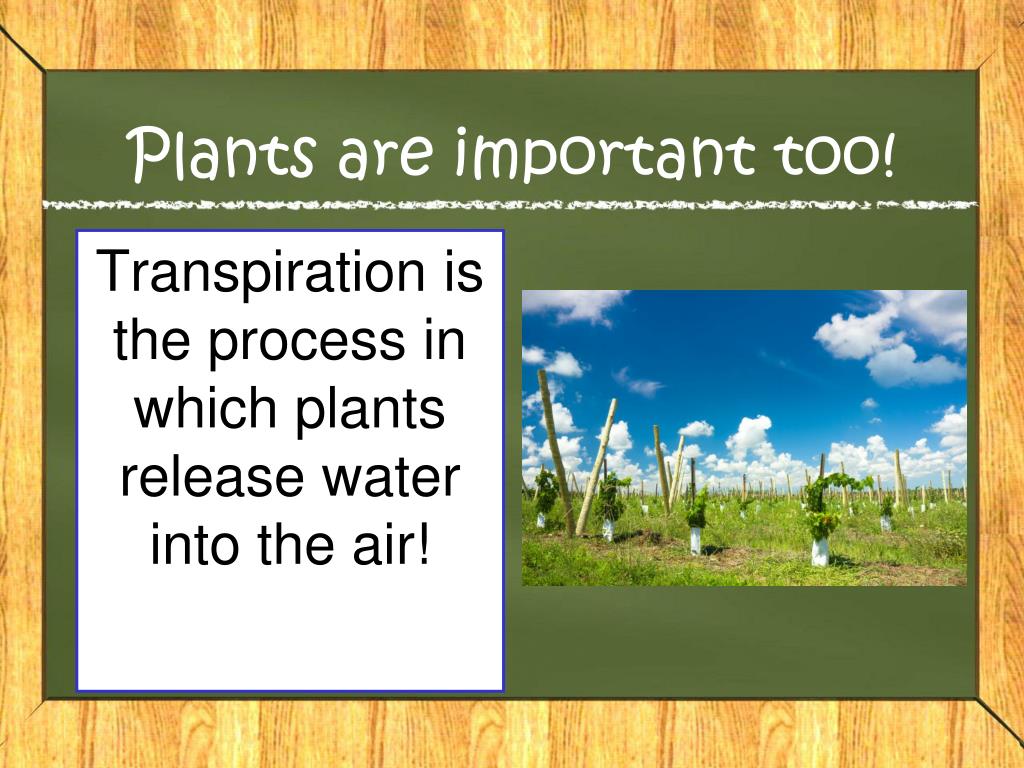 Plants are important too!

Transpiration is the process in which plants release water into the air!